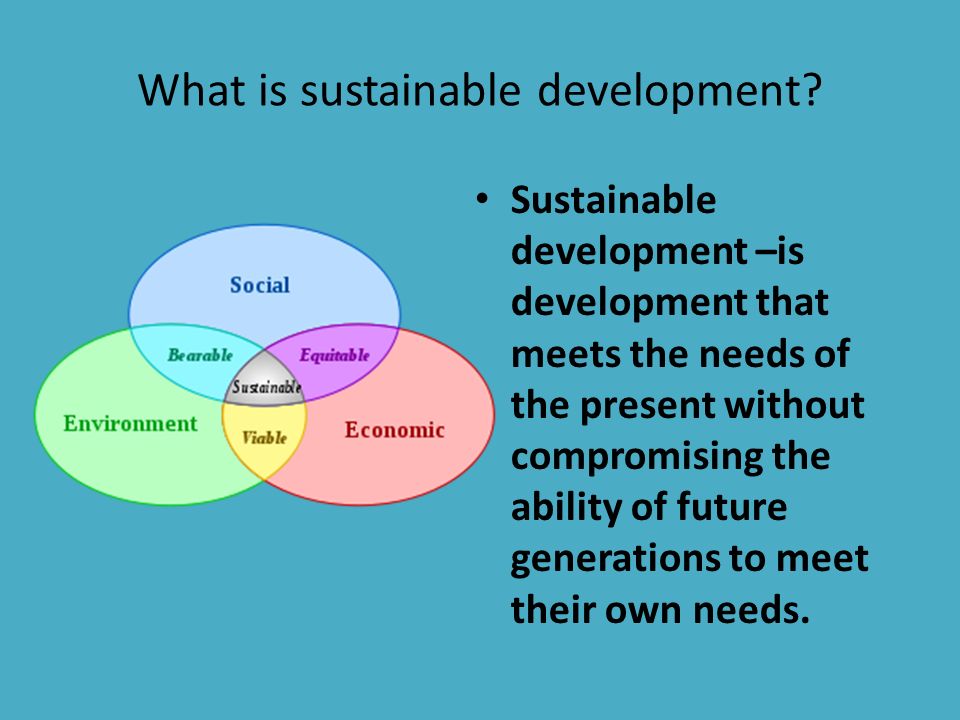 What is sustainable development?

Social

Bearable

Equitable

Sustainable

Environment

Viable

Economic

• Sustainable development –is development that meets the needs of the present without compromising the ability of future generations to meet their own needs.